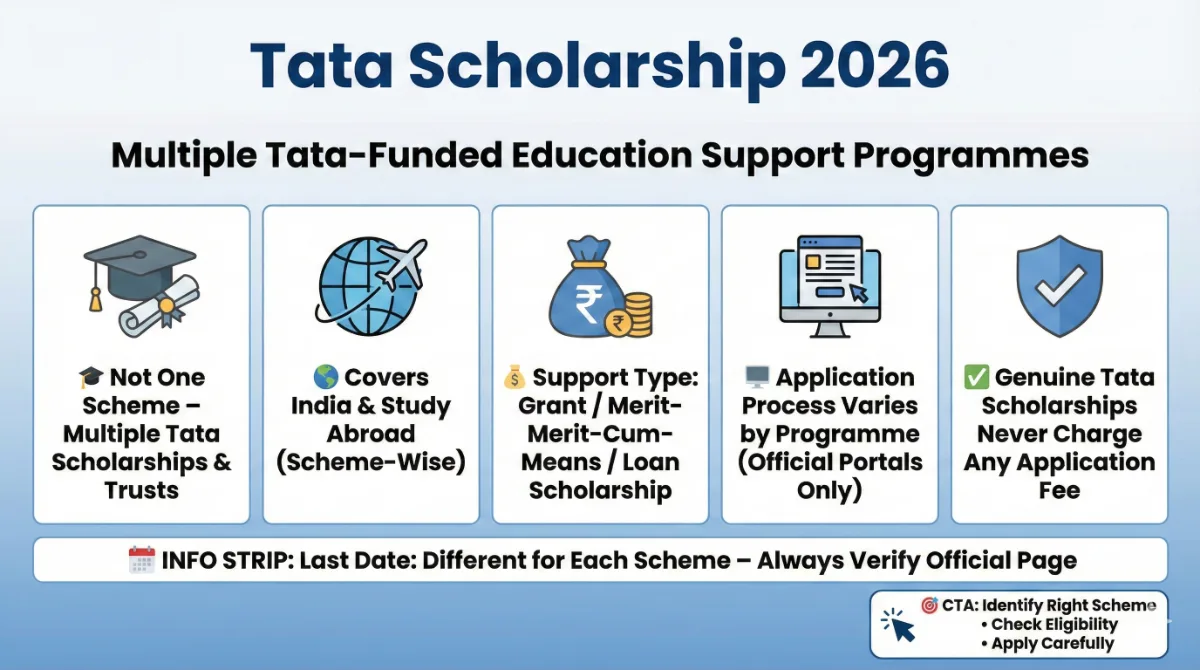 Tata Scholarship 2026

Multiple Tata-Funded Education Support Programmes

🎓 Not One Scheme – Multiple Tata Scholarships & Trusts

🌎 Covers India & Study Abroad (Scheme-Wise)

💰 Support Type: Grant / Merit-Merit-Cum-Means / Loan Scholarship

🖥️ Application Process Varies by Programme (Official Portals Only)

✅ Genuine Tata Scholarships Never Charge Any Application Fee

📅 INFO STRIP: Last Date: Different for Each Scheme – Always Verify Official Page

🎯 CTA: Identify Right Scheme
• Check Eligibility
• Apply Carefully